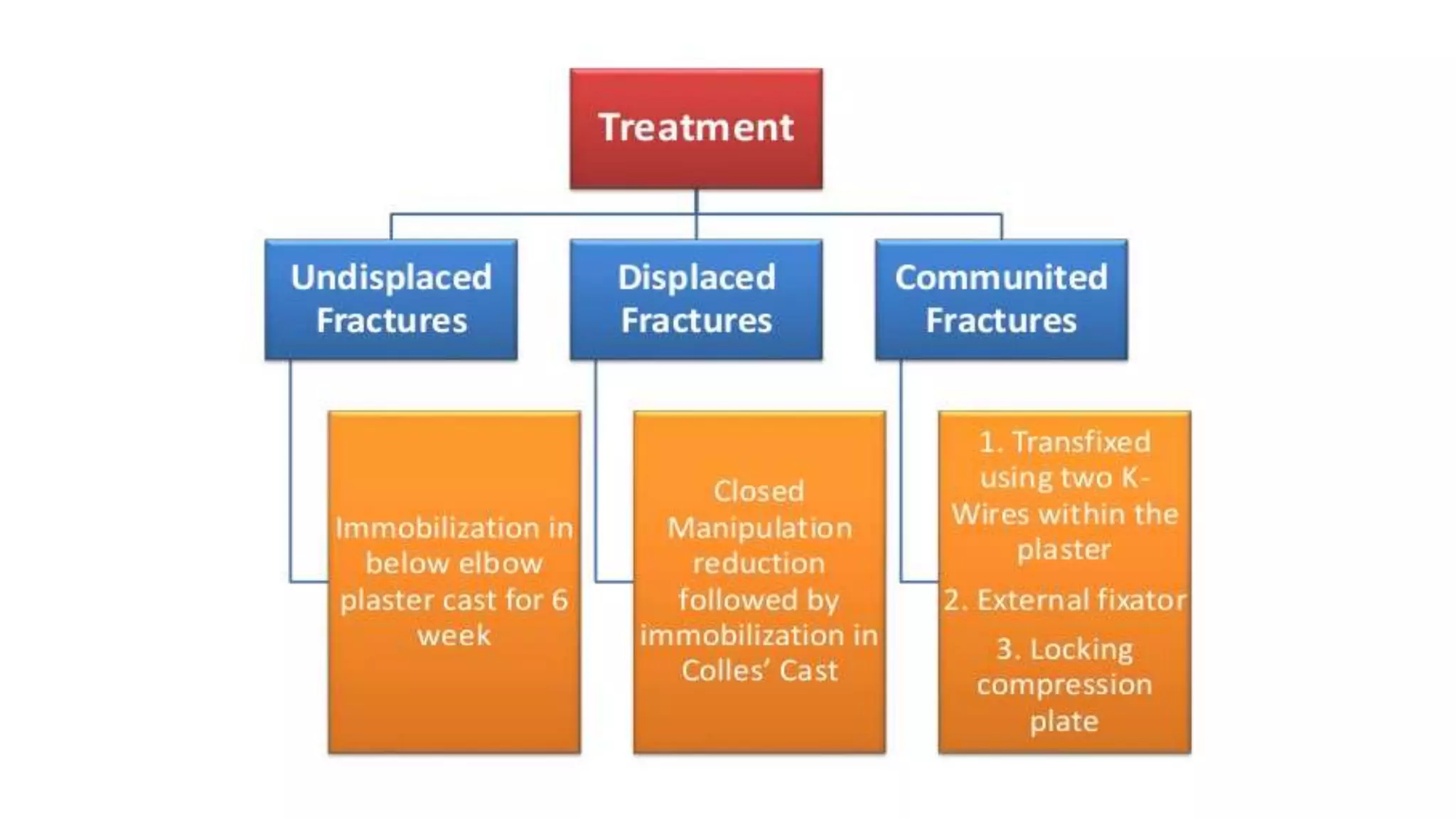 Treatment

Undisplaced Fractures

Immobilization in below elbow plaster cast for 6 week

Displaced Fractures

Closed Manipulation reduction followed by immobilization in Colles' Cast

Communited Fractures

1. Transfixed using two K-Wires within the plaster

2. External fixator

3. Locking compression plate